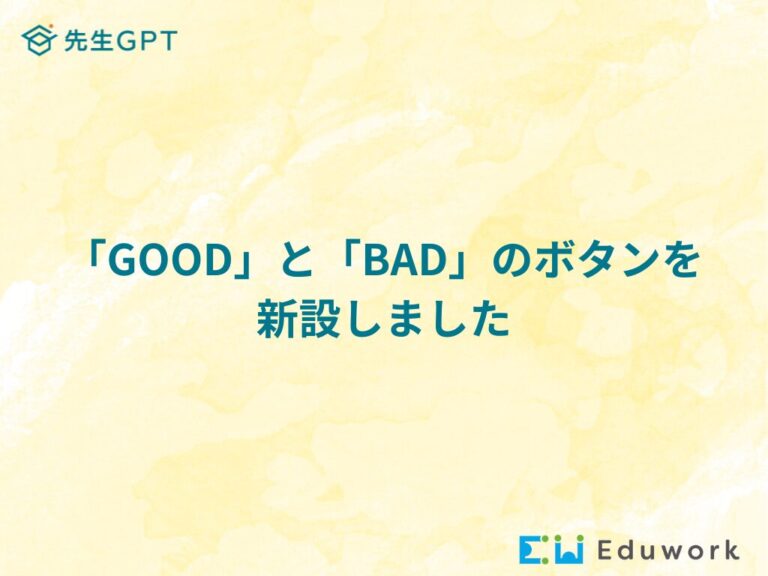 先生GPT

「GOOD」と「BAD」のボタンを新設しました

Eduwork